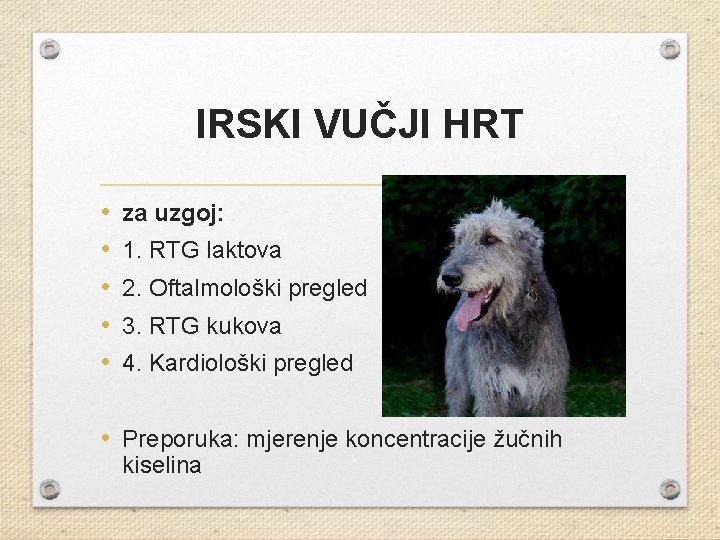 IRSKI VUČJI HRT

• za uzgoj:
• 1. RTG laktova
• 2. Oftalmološki pregled
• 3. RTG kukova
• 4. Kardiološki pregled

• Preporuka: mjerenje koncentracije žučnih kiselina